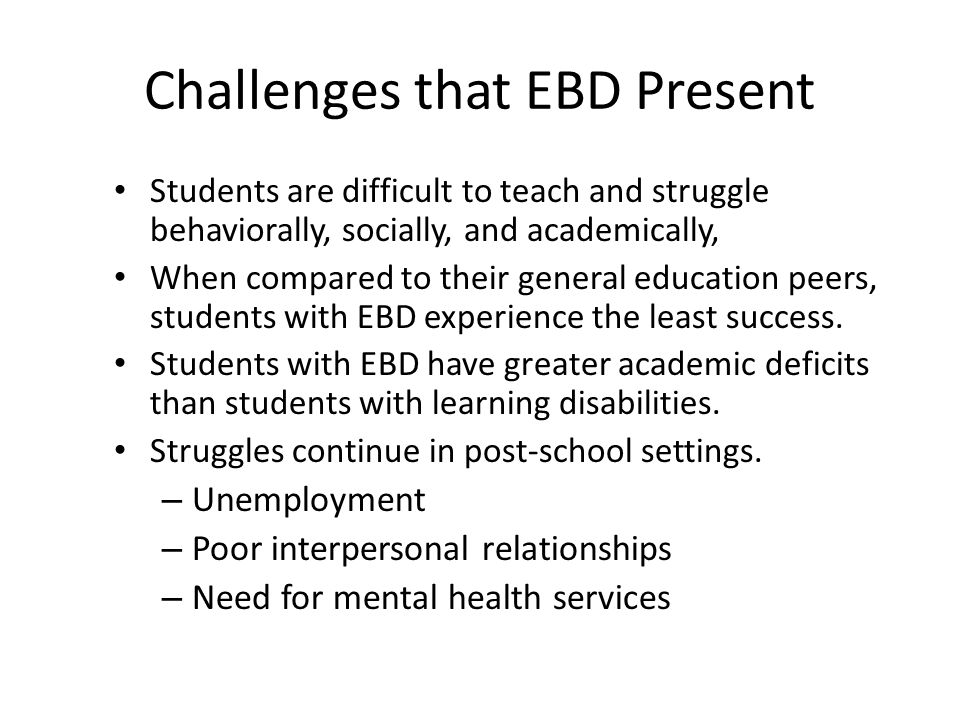 Challenges that EBD Present

• Students are difficult to teach and struggle behaviorally, socially, and academically,
• When compared to their general education peers, students with EBD experience the least success.
• Students with EBD have greater academic deficits than students with learning disabilities.
• Struggles continue in post-school settings.
– Unemployment
– Poor interpersonal relationships
– Need for mental health services